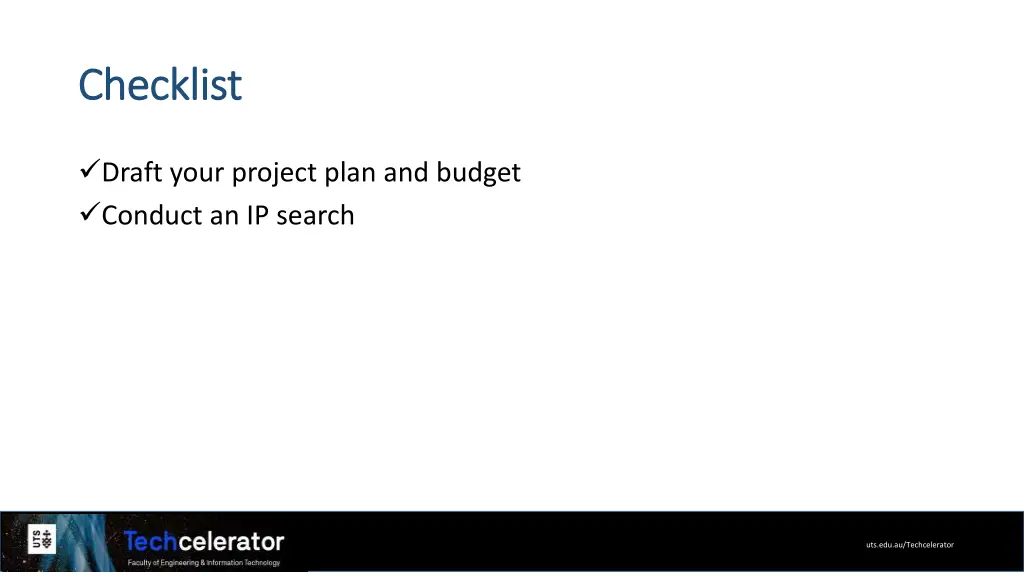 Checklist

✓Draft your project plan and budget
✓Conduct an IP search

UTS

Techcelerator
Faculty of Engineering & Information Technology

uts.edu.au/Techcelerator